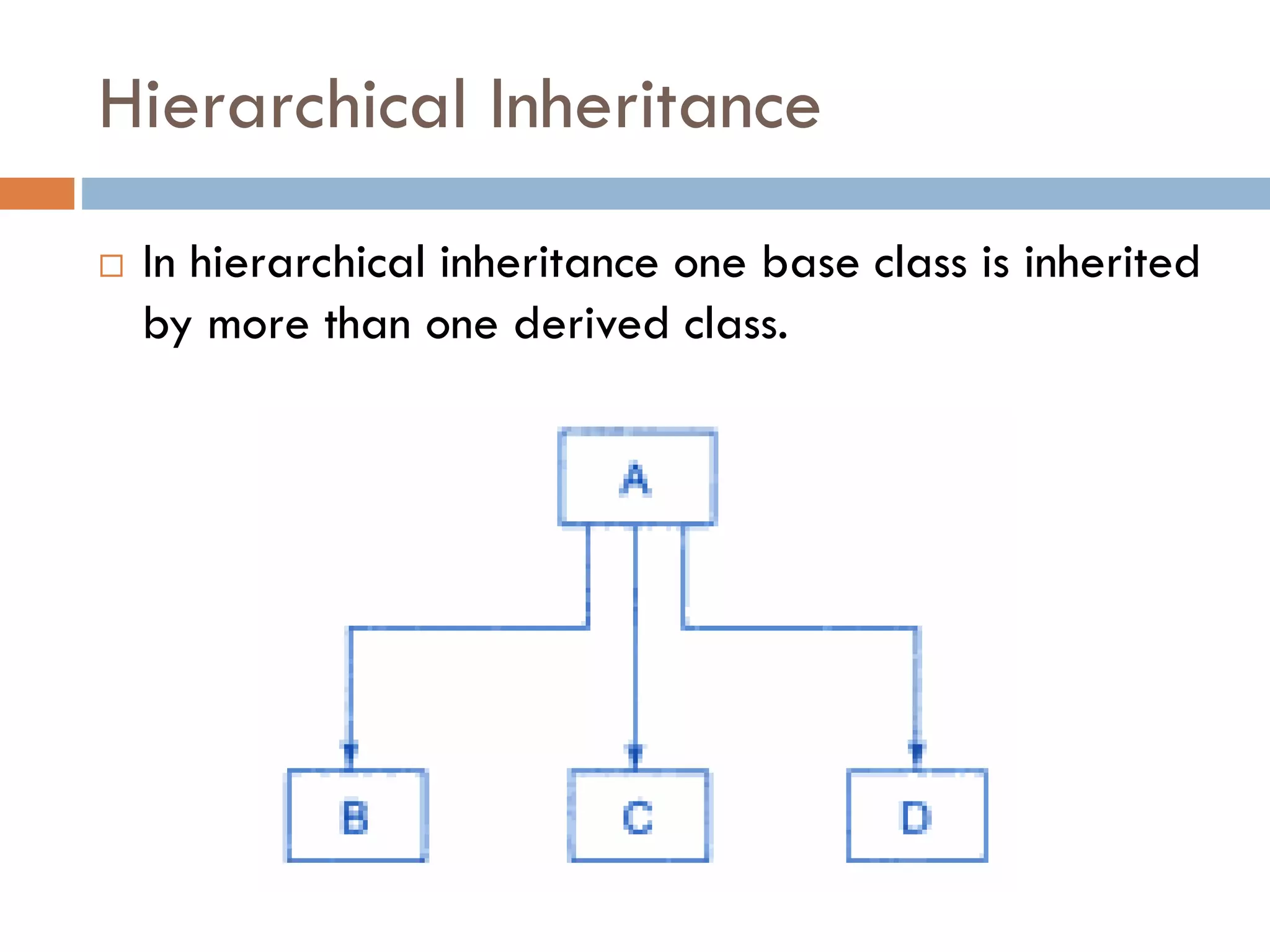 Hierarchical Inheritance

□ In hierarchical inheritance one base class is inherited by more than one derived class.

A

B

C

D